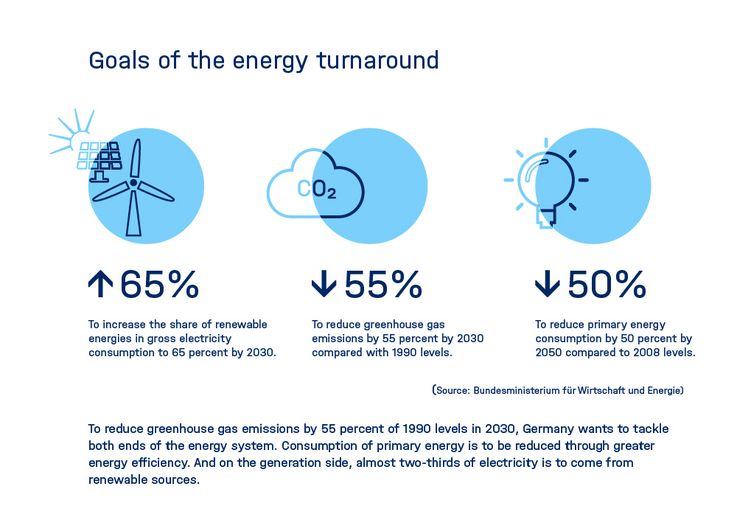 Goals of the energy turnaround

$CO_2$

↑65%

To increase the share of renewable energies in gross electricity consumption to 65 percent by 2030.

↓55%

To reduce greenhouse gas emissions by 55 percent by 2030 compared with 1990 levels.

↓50%

To reduce primary energy consumption by 50 percent by 2050 compared to 2008 levels.

(Source: Bundesministerium für Wirtschaft und Energie)

To reduce greenhouse gas emissions by 55 percent of 1990 levels in 2030, Germany wants to tackle both ends of the energy system. Consumption of primary energy is to be reduced through greater energy efficiency. And on the generation side, almost two-thirds of electricity is to come from renewable sources.